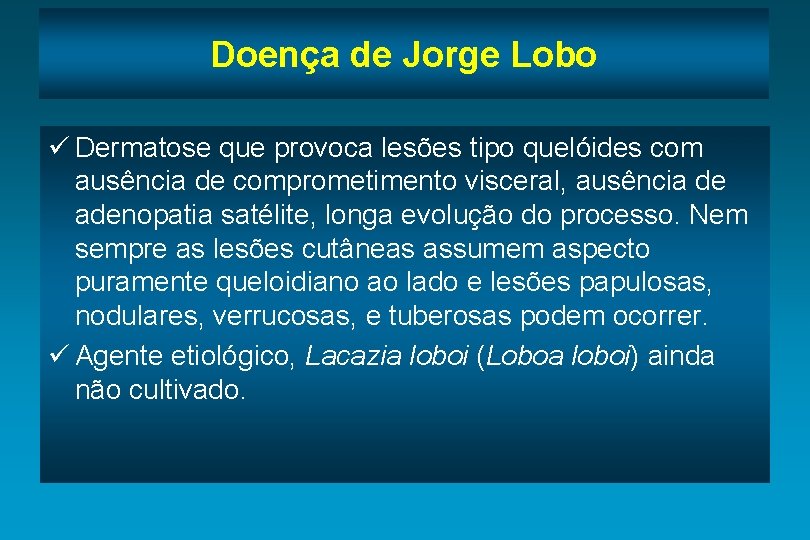 Doença de Jorge Lobo

✓ Dermatose que provoca lesões tipo quelóides com ausência de comprometimento visceral, ausência de adenopatia satélite, longa evolução do processo. Nem sempre as lesões cutâneas assumem aspecto puramente queloidiano ao lado e lesões papulosas, nodulares, verrucosas, e tuberosas podem ocorrer.

✓ Agente etiológico, Lacazia loboi (Loboa loboi) ainda não cultivado.